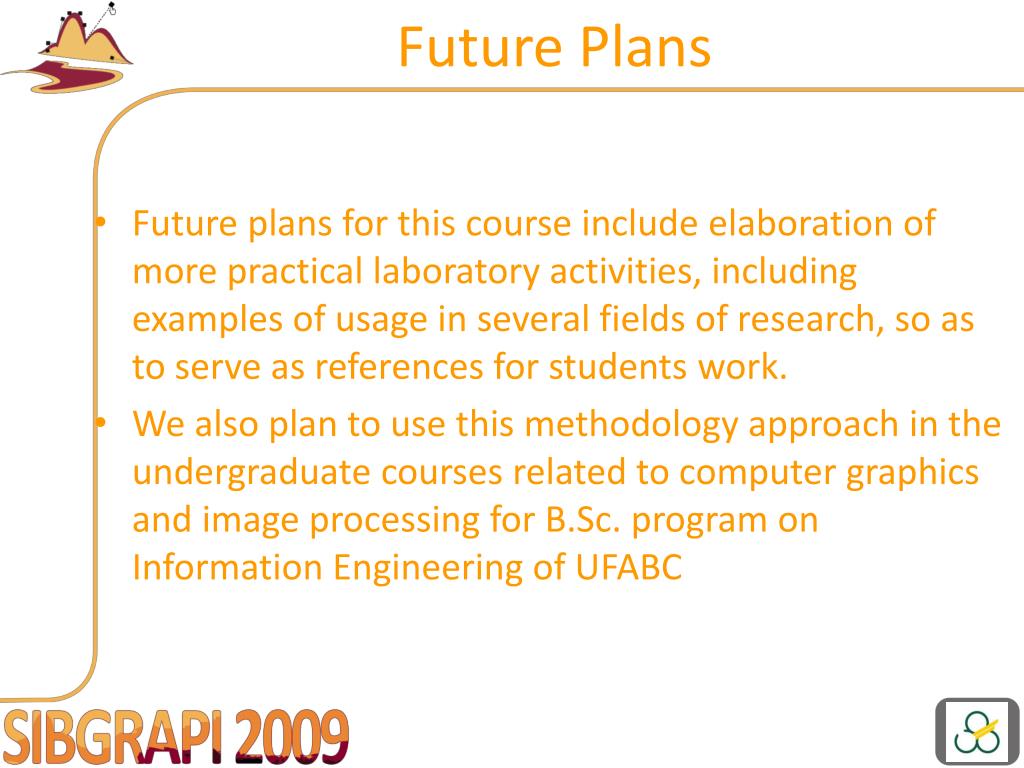 Future Plans

• Future plans for this course include elaboration of more practical laboratory activities, including examples of usage in several fields of research, so as to serve as references for students work.

• We also plan to use this methodology approach in the undergraduate courses related to computer graphics and image processing for B.Sc. program on Information Engineering of UFABC

SIBGRAPI 2009